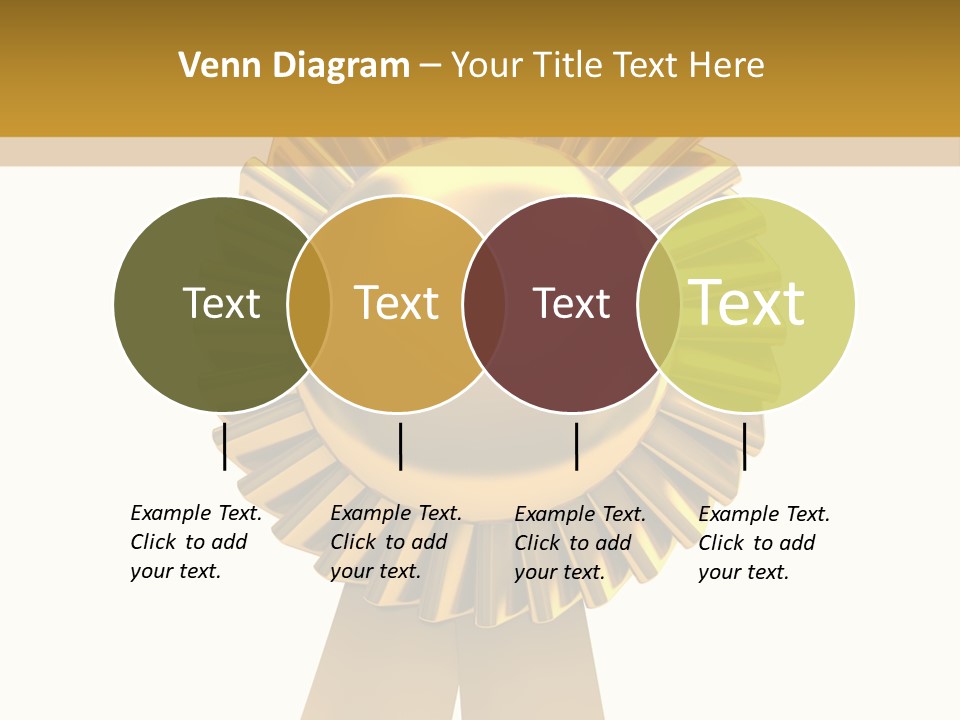 Venn Diagram – Your Title Text Here

Text

Text

Text

Text

Example Text. Click to add your text.

Example Text. Click to add your text.

Example Text. Click to add your text.

Example Text. Click to add your text.